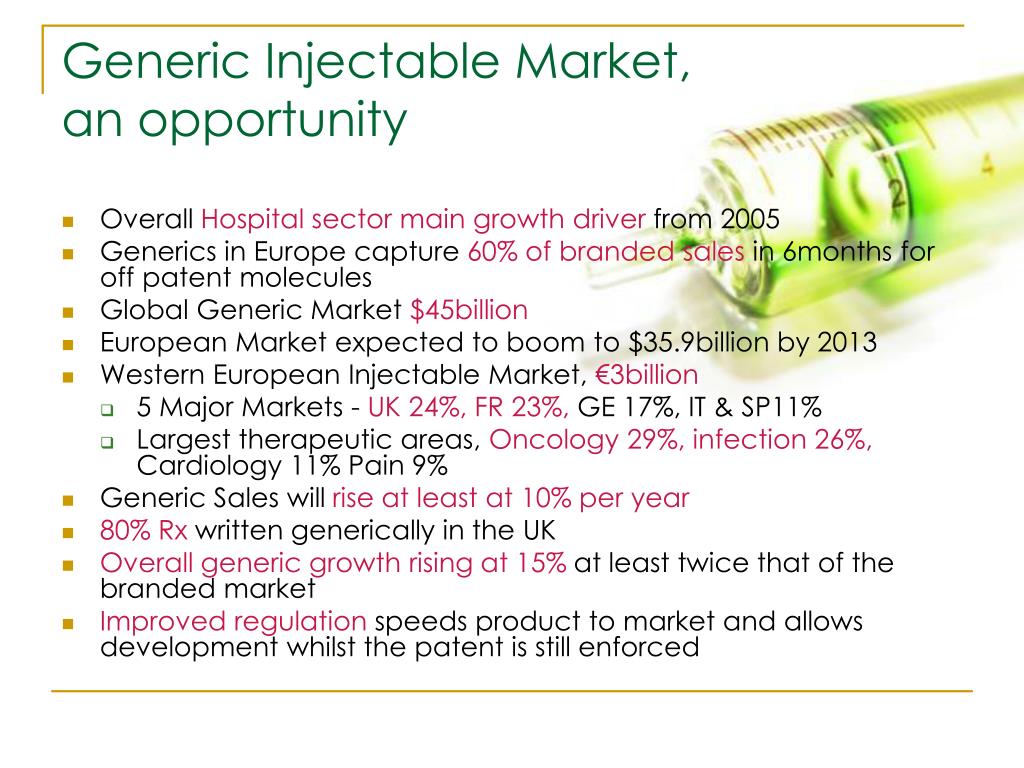 Generic Injectable Market, an opportunity

- Overall Hospital sector main growth driver from 2005
- Generics in Europe capture 60% of branded sales in 6months for off patent molecules
- Global Generic Market $45billion
- European Market expected to boom to $35.9billion by 2013
- Western European Injectable Market, €3billion
  - 5 Major Markets - UK 24%, FR 23%, GE 17%, IT & SP11%
  - Largest therapeutic areas, Oncology 29%, infection 26%, Cardiology 11% Pain 9%
- Generic Sales will rise at least at 10% per year
- 80% Rx written generically in the UK
- Overall generic growth rising at 15% at least twice that of the branded market
- Improved regulation speeds product to market and allows development whilst the patent is still enforced